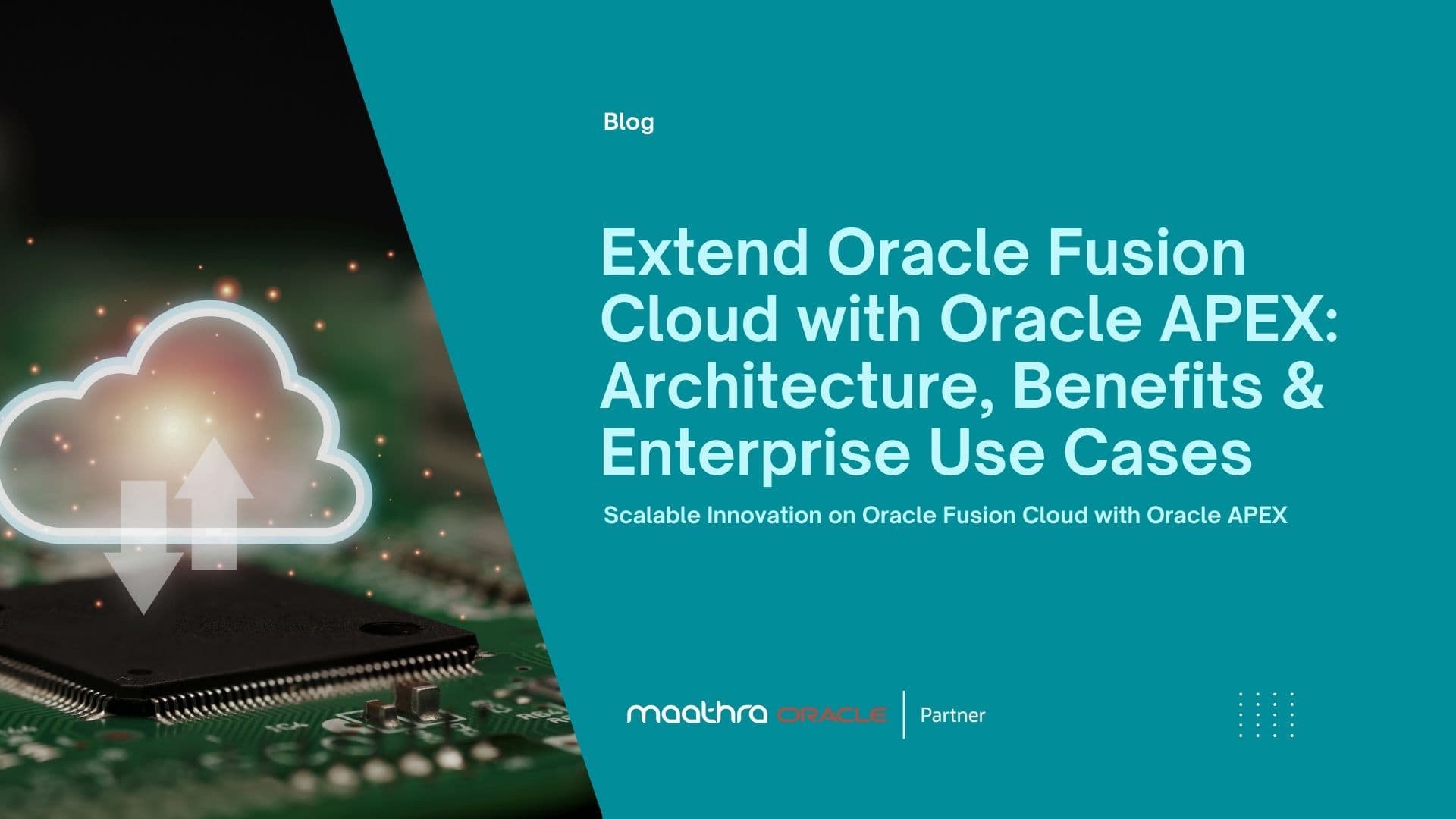 Blog

Extend Oracle Fusion Cloud with Oracle APEX: Architecture, Benefits & Enterprise Use Cases

Scalable Innovation on Oracle Fusion Cloud with Oracle APEX

maathra ORACLE | Partner